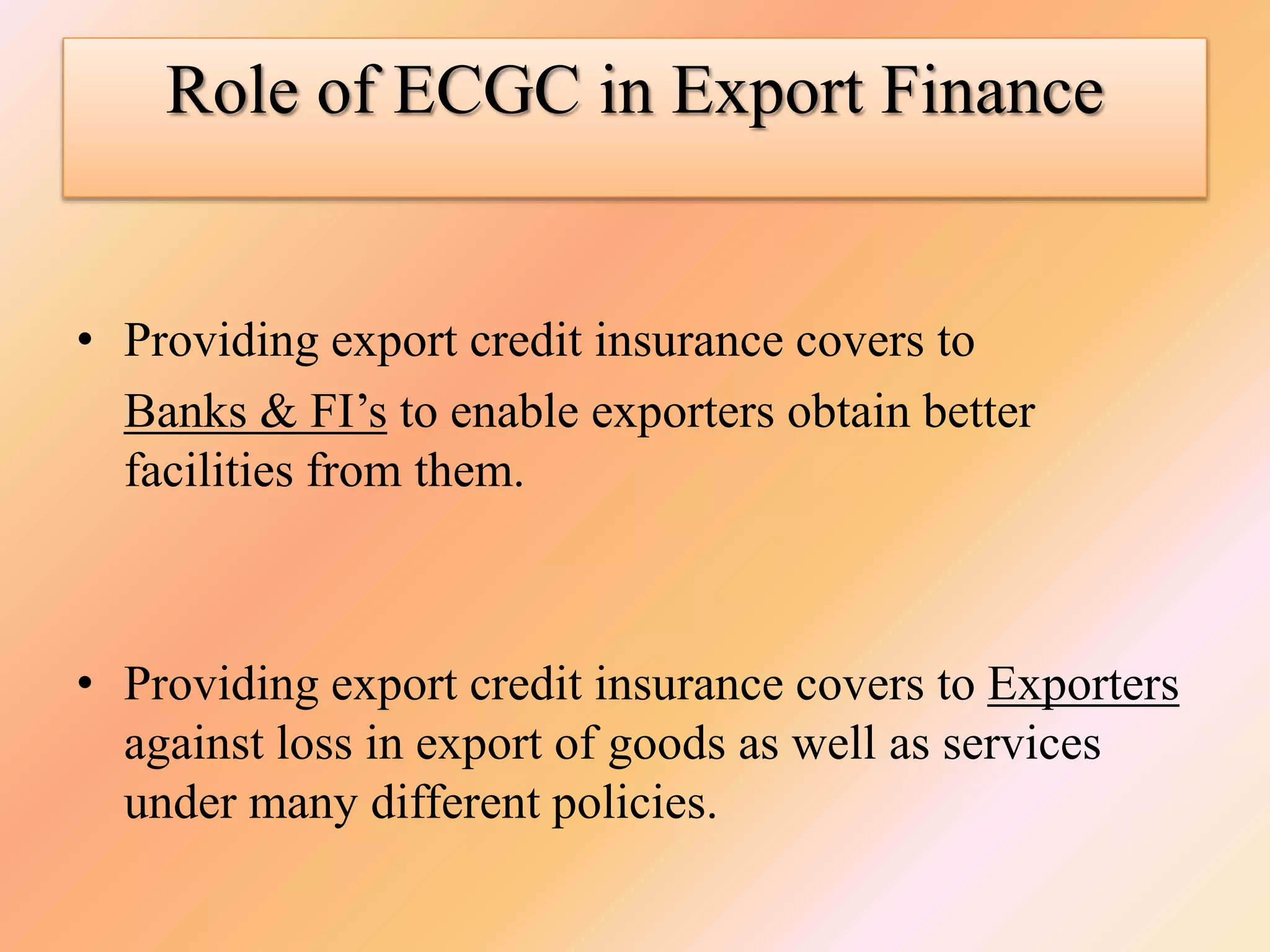 Role of ECGC in Export Finance

• Providing export credit insurance covers to Banks & FI’s to enable exporters obtain better facilities from them.

• Providing export credit insurance covers to Exporters against loss in export of goods as well as services under many different policies.